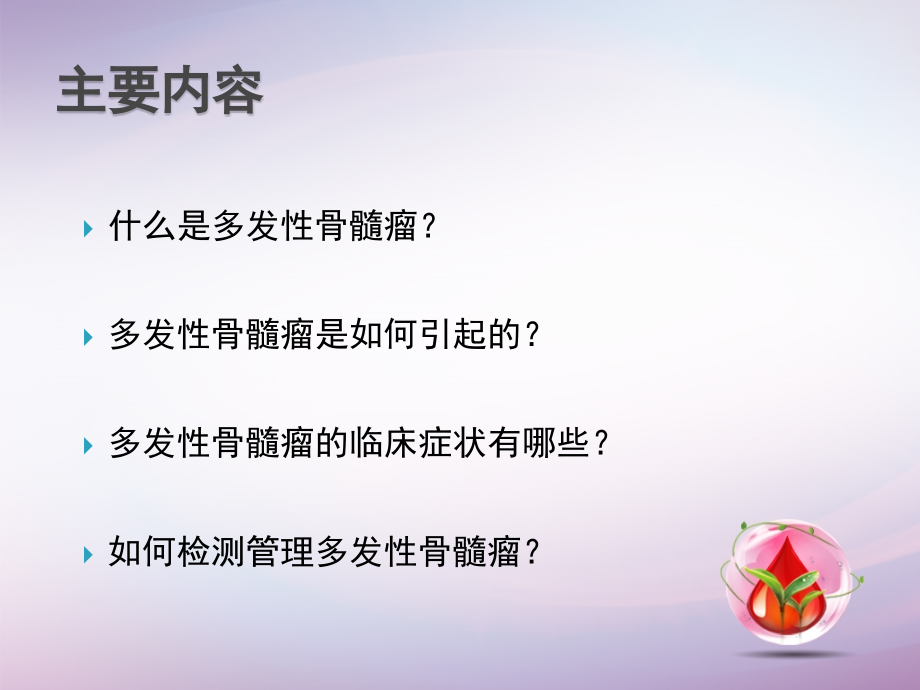 主要内容

什么是多发性骨髓瘤？

多发性骨髓瘤是如何引起的？

多发性骨髓瘤的临床症状有哪些？

如何检测管理多发性骨髓瘤？